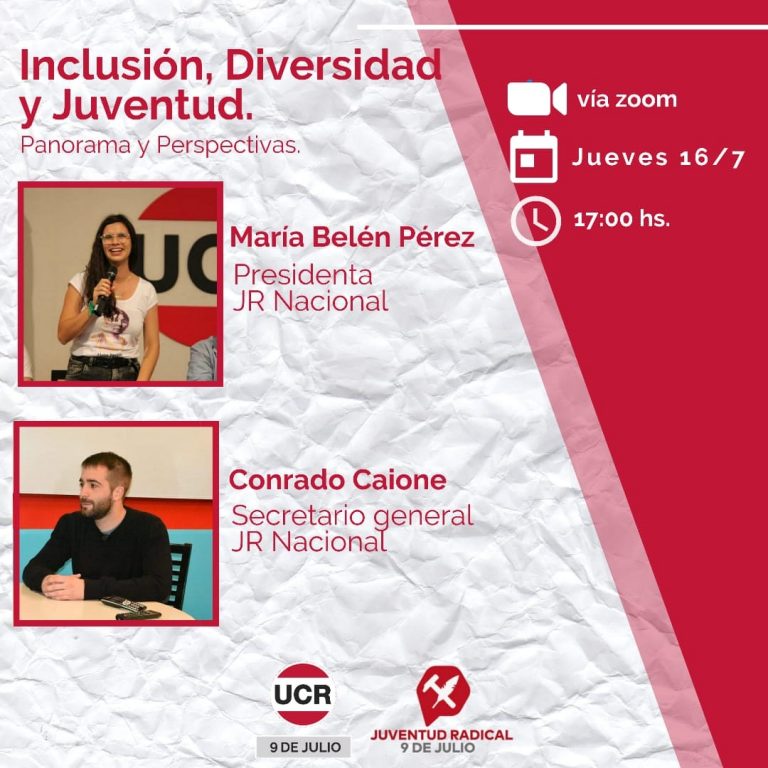 Inclusión, Diversidad y Juventud.
Panorama y Perspectivas.

vía zoom

Jueves 16/7

17:00 hs.

UC

María Belén Pérez
Presidenta
JR Nacional

Conrado Caione
Secretario general
JR Nacional

UCR
9 DE JULIO

JUVENTUD RADICAL
9 DE JULIO